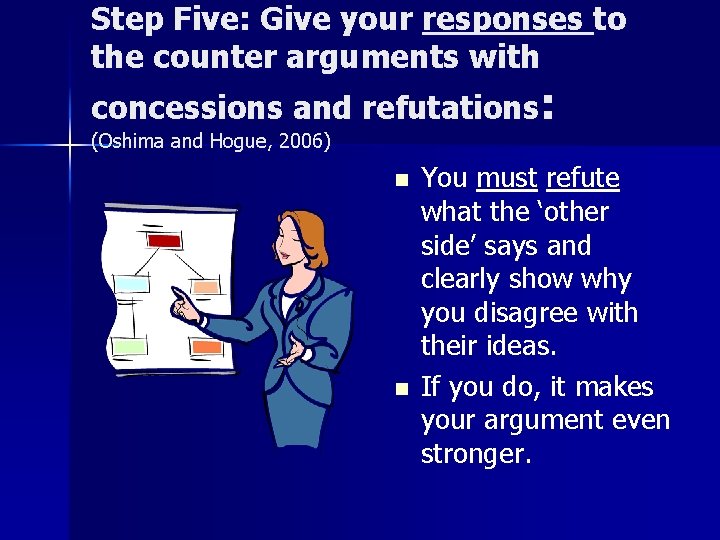 Step Five: Give your responses to the counter arguments with concessions and refutations:
(Oshima and Hogue, 2006)

- You must refute what the ‘other side’ says and clearly show why you disagree with their ideas.
- If you do, it makes your argument even stronger.